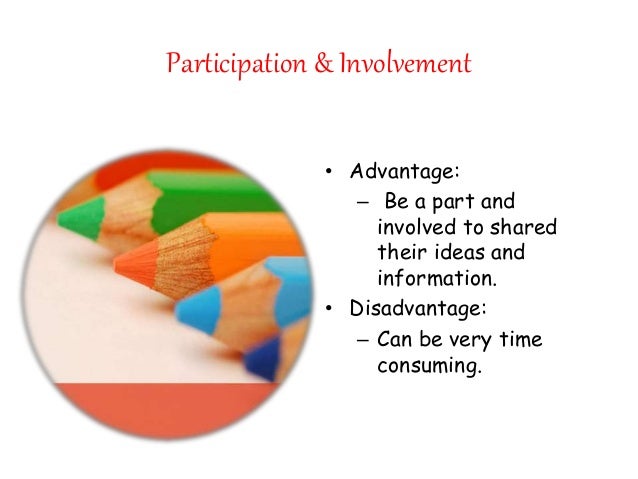 Participation & Involvement

• Advantage:
– Be a part and involved to shared their ideas and information.
• Disadvantage:
– Can be very time consuming.